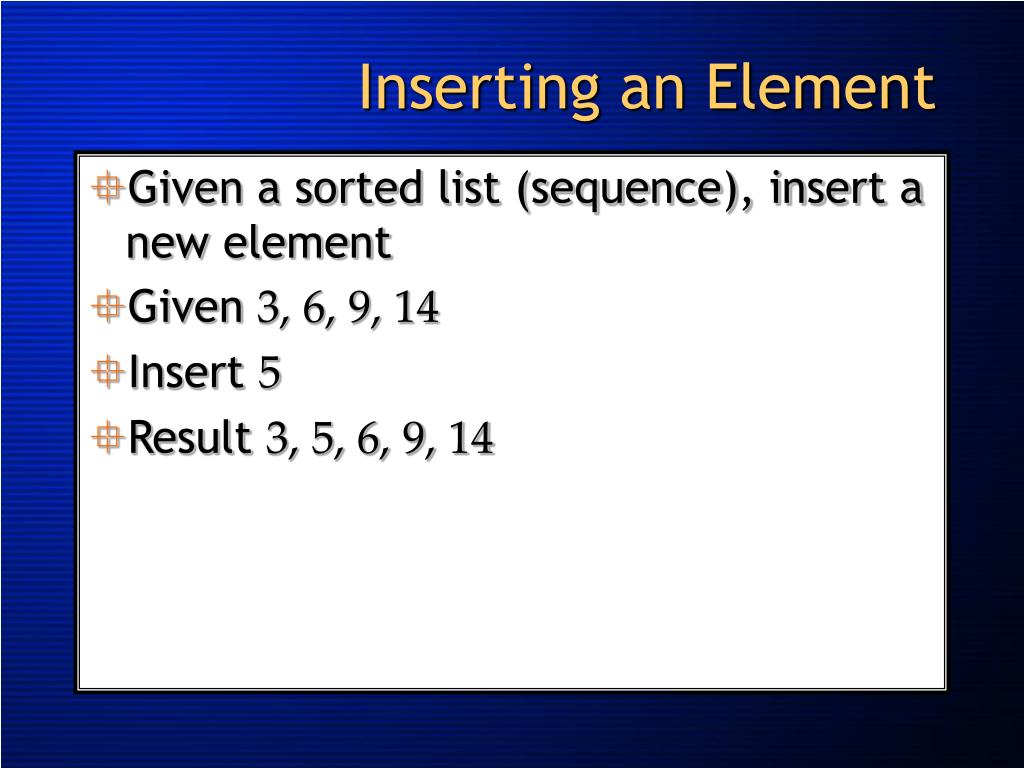 Inserting an Element

Given a sorted list (sequence), insert a new element

Given 3, 6, 9, 14

Insert 5

Result 3, 5, 6, 9, 14